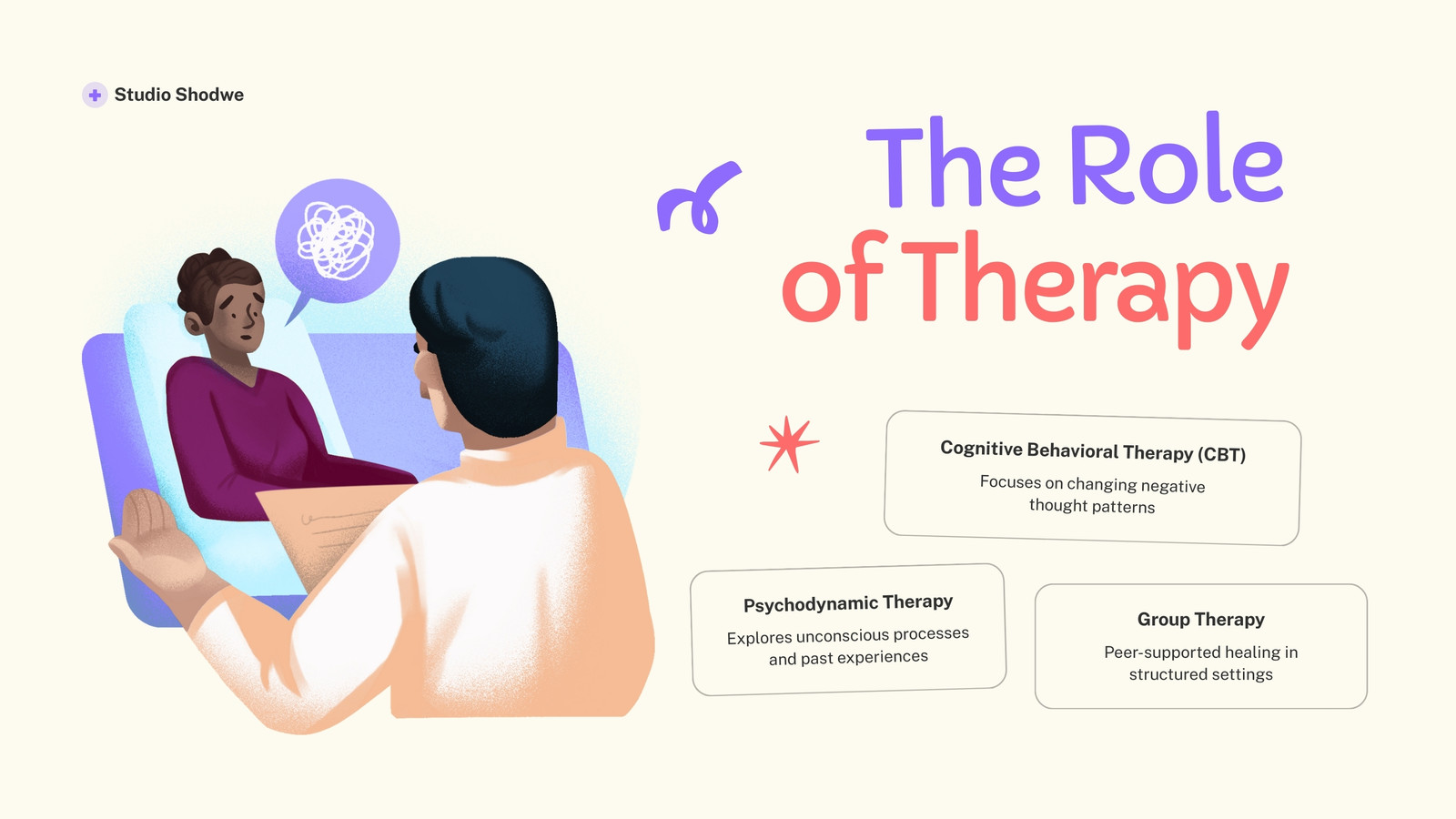 Studio Shodwe

The Role of Therapy

Cognitive Behavioral Therapy (CBT)
Focuses on changing negative thought patterns

Psychodynamic Therapy
Explores unconscious processes and past experiences

Group Therapy
Peer-supported healing in structured settings